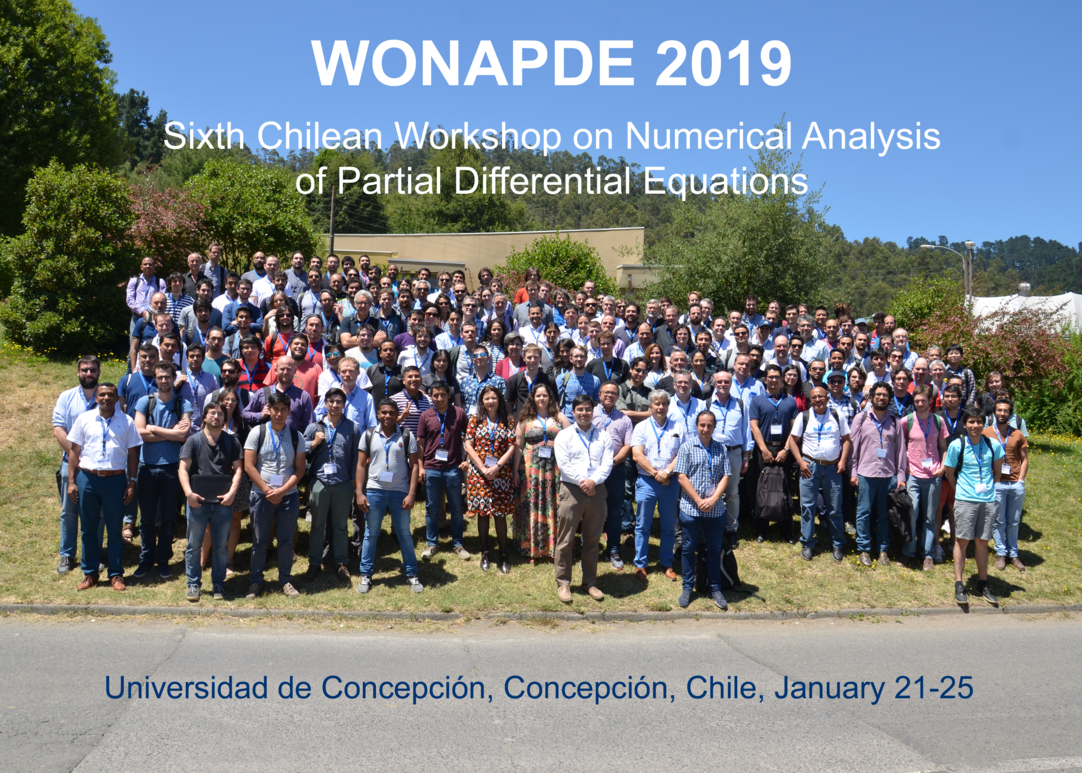 WONAPDE 2019

Sixth Chilean Workshop on Numerical Analysis of Partial Differential Equations

Universidad de Concepción, Concepción, Chile, January 21-25